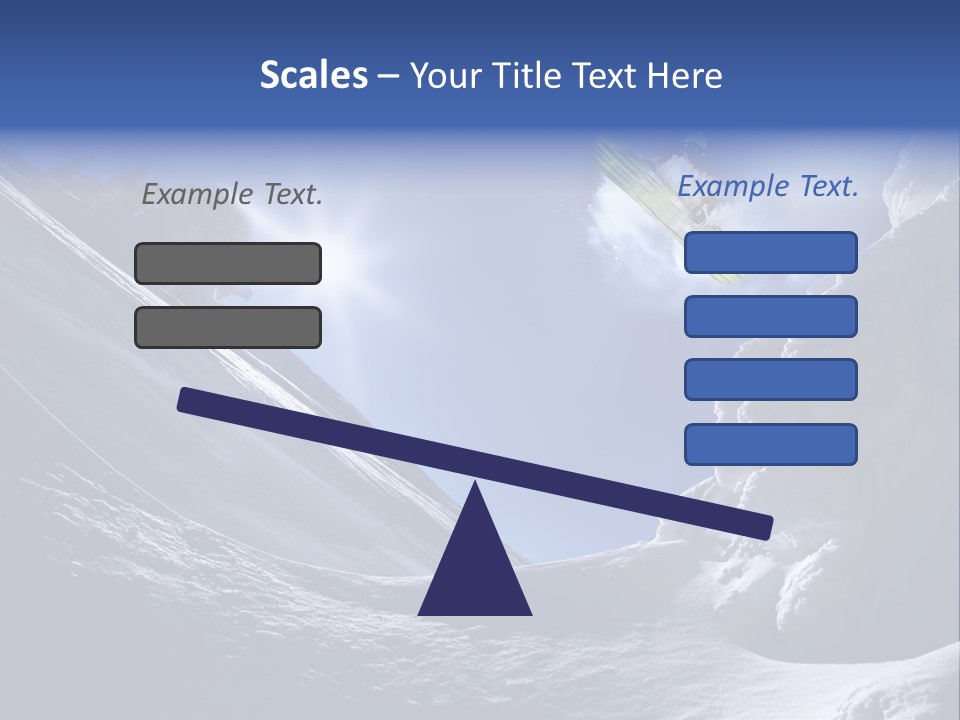 Scales – Your Title Text Here

Example Text.

Example Text.